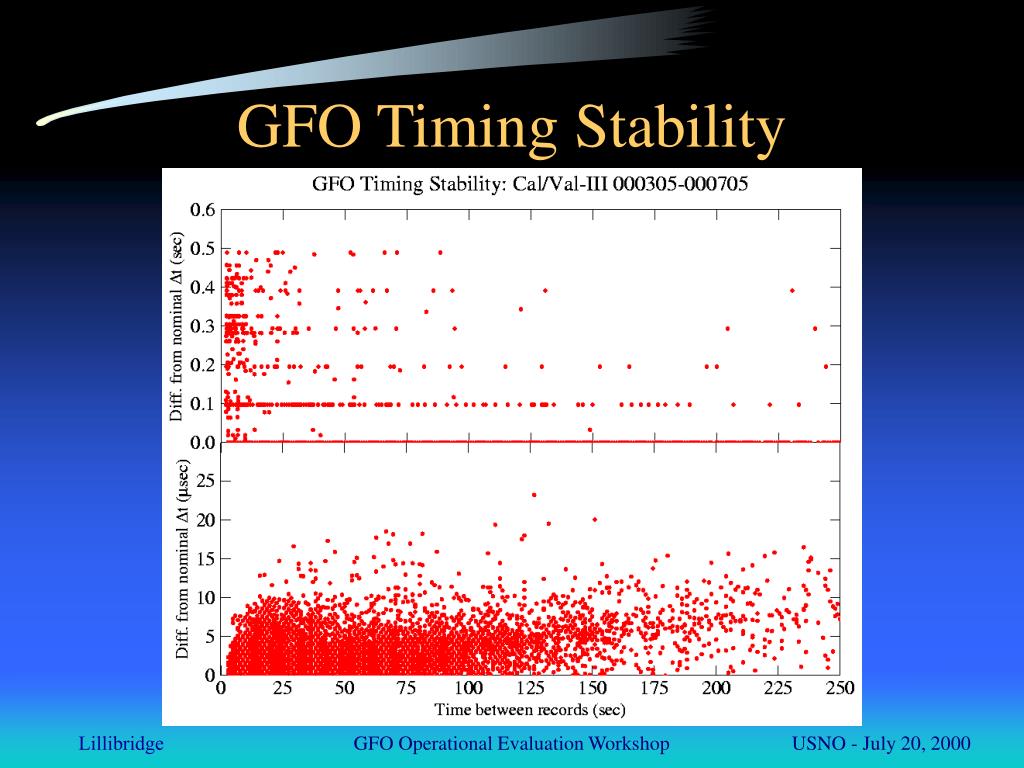 GFO Timing Stability

GFO Timing Stability: Cal/Val-III 000305-000705

Diff. from nominal $\Delta t$ (sec)

0.6
0.5
0.4
0.3
0.2
0.1
0.0

Diff. from nominal $\Delta t$ ($\mu$sec)

25
20
15
10
5
0

0 25 50 75 100 125 150 175 200 225 250

Time between records (sec)

Lillibridge

GFO Operational Evaluation Workshop

USNO - July 20, 2000